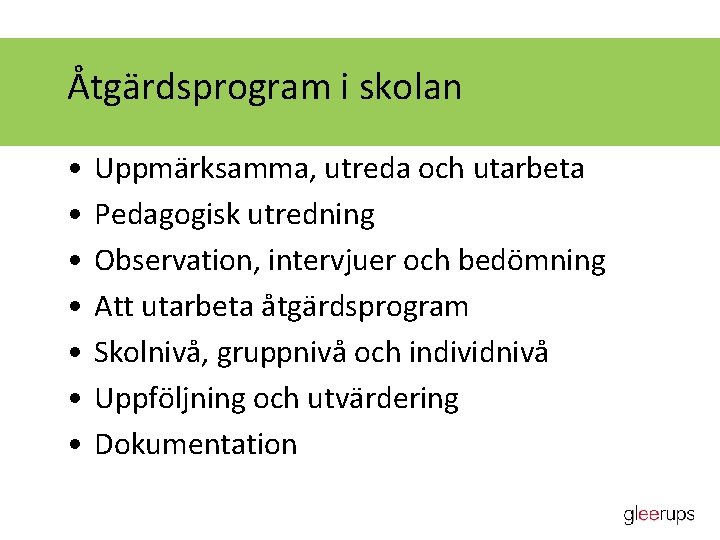 Åtgärdsprogram i skolan

• Uppmärksamma, utreda och utarbeta
• Pedagogisk utredning
• Observation, intervjuer och bedömning
• Att utarbeta åtgärdsprogram
• Skolnivå, gruppnivå och individnivå
• Uppföljning och utvärdering
• Dokumentation

gleerups